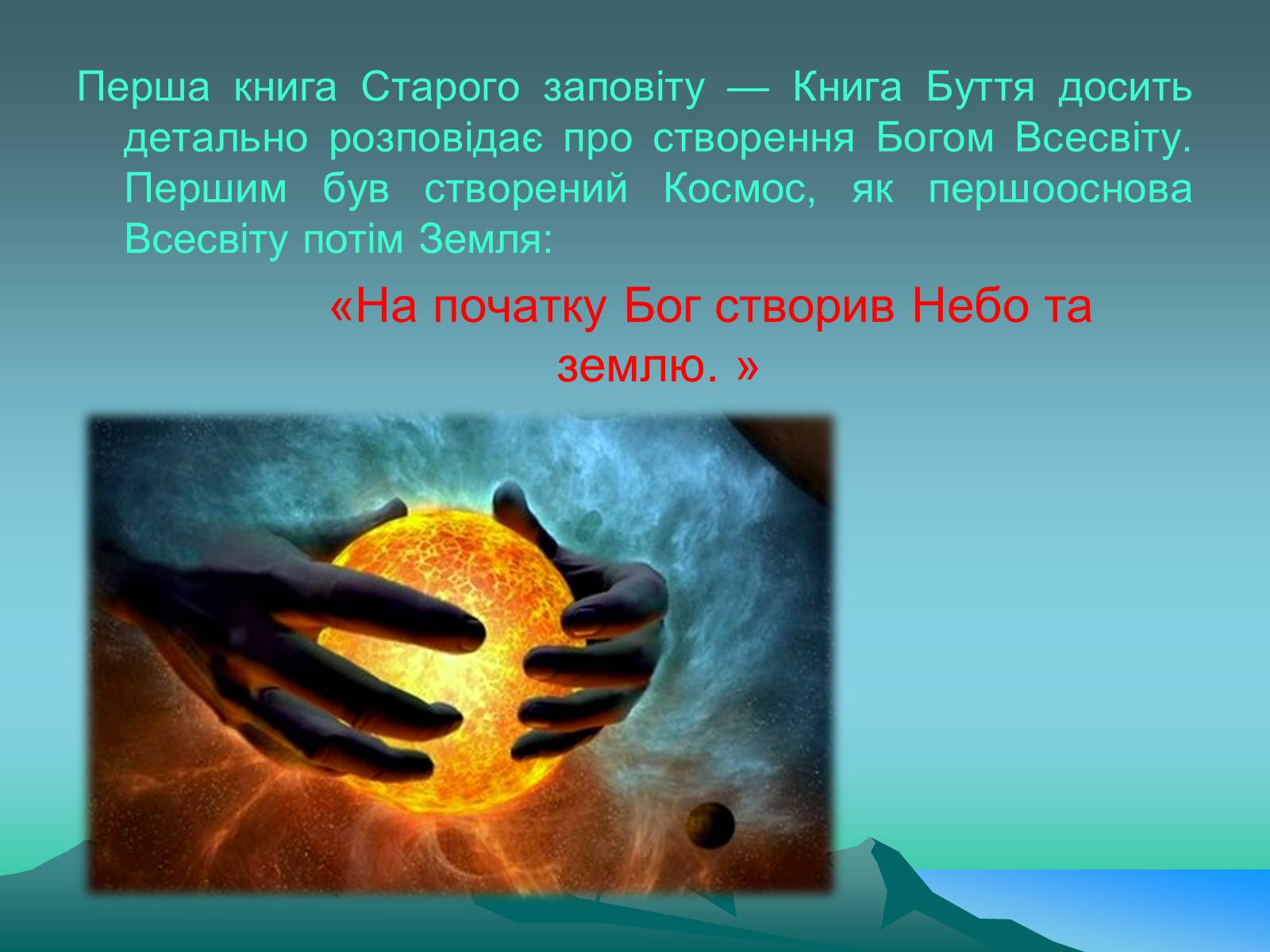 Перша книга Старого заповіту — Книга Буття досить детально розповідає про створення Богом Всесвіту. Першим був створений Космос, як першооснова Всесвіту потім Земля:

«На початку Бог створив Небо та землю. »